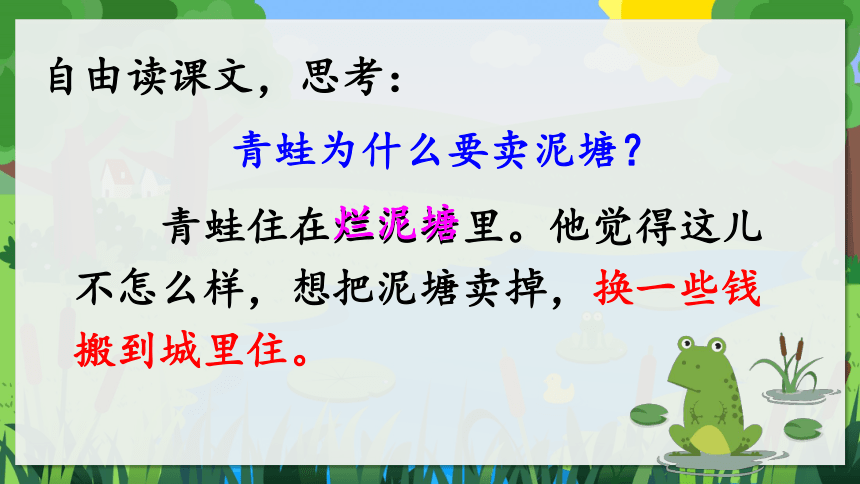 自由读课文，思考：

青蛙为什么要卖泥塘？

青蛙住在烂泥塘里。他觉得这儿不怎么样，想把泥塘卖掉，换一些钱搬到城里住。